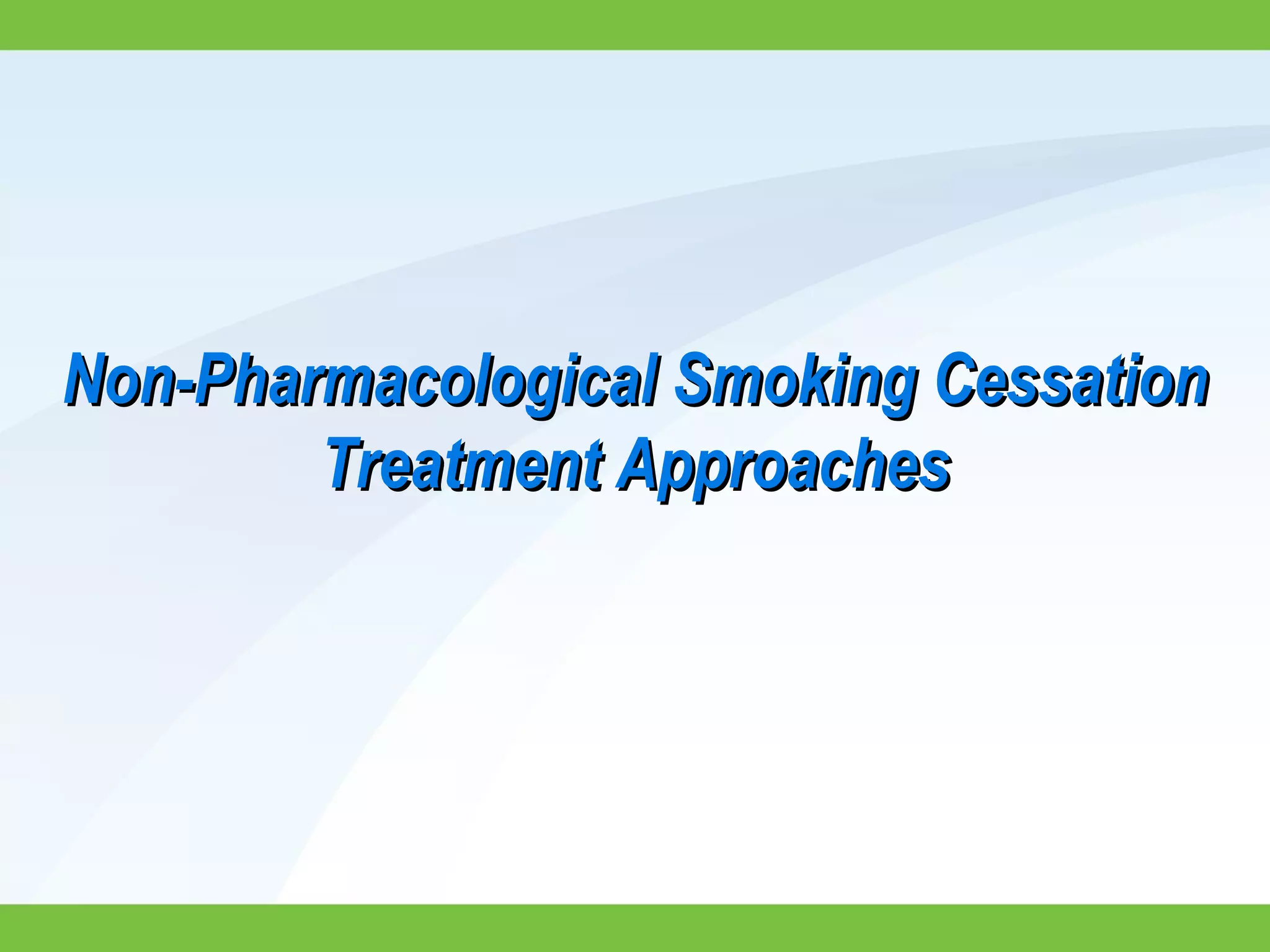 Non-Pharmacological Smoking Cessation Treatment Approaches